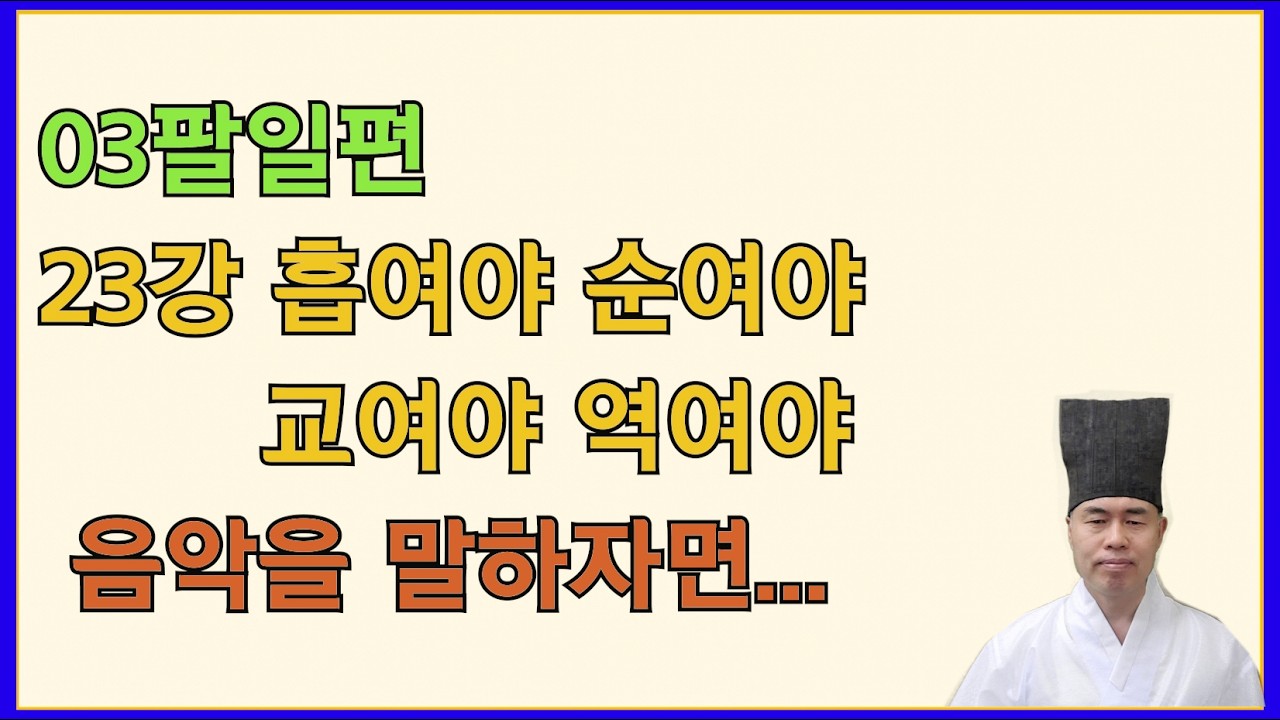 03팔일편

23강 흡여야 순여야
교여야 역여야

음악을 말하자면...